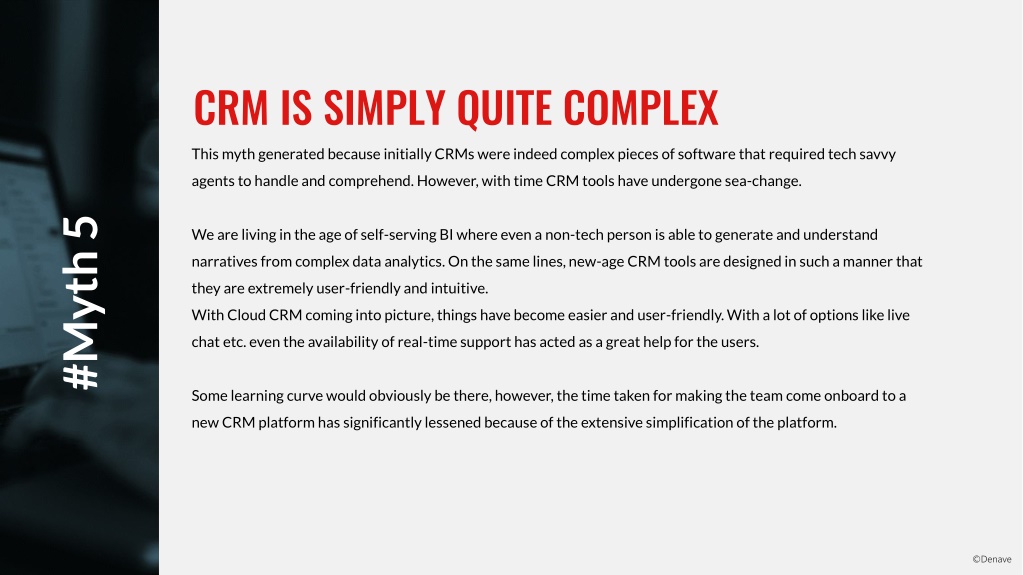 #Myth 5

CRM IS SIMPLY QUITE COMPLEX

This myth generated because initially CRMs were indeed complex pieces of software that required tech savvy agents to handle and comprehend. However, with time CRM tools have undergone sea-change.

We are living in the age of self-serving BI where even a non-tech person is able to generate and understand narratives from complex data analytics. On the same lines, new-age CRM tools are designed in such a manner that they are extremely user-friendly and intuitive.
With Cloud CRM coming into picture, things have become easier and user-friendly. With a lot of options like live chat etc. even the availability of real-time support has acted as a great help for the users.

Some learning curve would obviously be there, however, the time taken for making the team come onboard to a new CRM platform has significantly lessened because of the extensive simplification of the platform.

©Denave